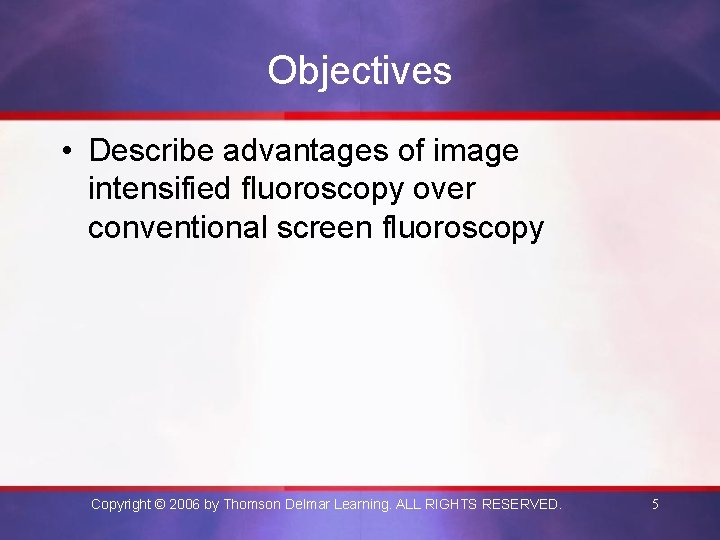 Objectives

• Describe advantages of image intensified fluoroscopy over conventional screen fluoroscopy

Copyright © 2006 by Thomson Delmar Learning. ALL RIGHTS RESERVED.

5